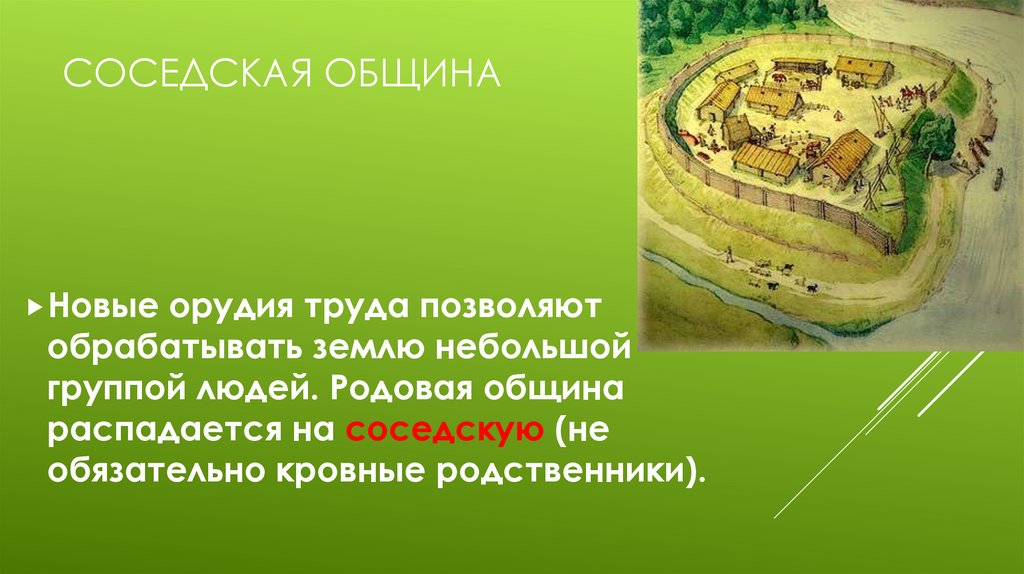 СОСЕДСКАЯ ОБЩИНА

Новые орудия труда позволяют обрабатывать землю небольшой группой людей. Родовая община распадается на соседскую (не обязательно кровные родственники).